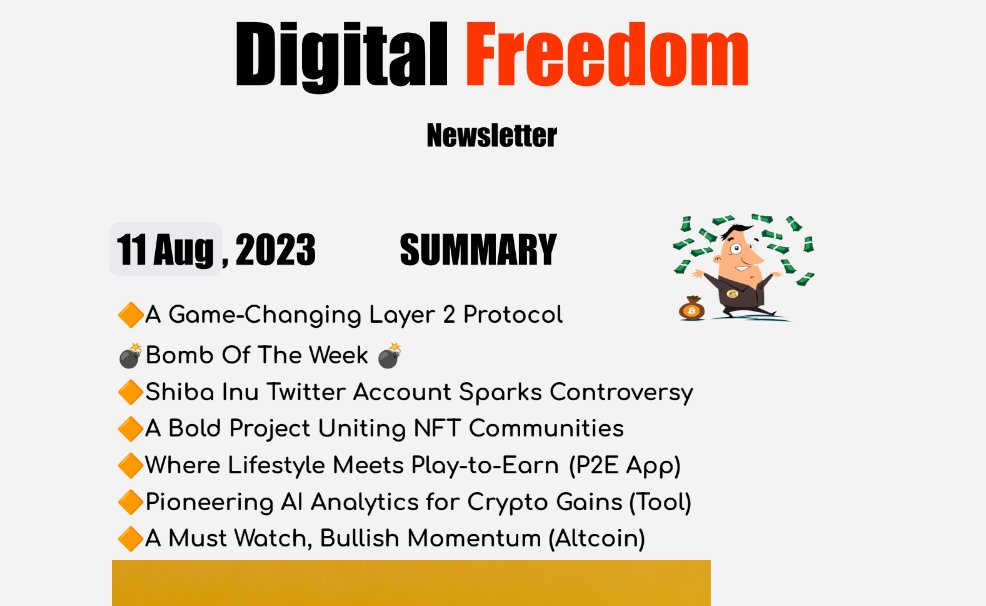 Digital Freedom

Newsletter

11 Aug , 2023 SUMMARY

🔶A Game-Changing Layer 2 Protocol
💣Bomb Of The Week 💣
🔶Shiba Inu Twitter Account Sparks Controversy
🔶A Bold Project Uniting NFT Communities
🔶Where Lifestyle Meets Play-to-Earn (P2E App)
🔶Pioneering AI Analytics for Crypto Gains (Tool)
🔶A Must Watch, Bullish Momentum (Altcoin)